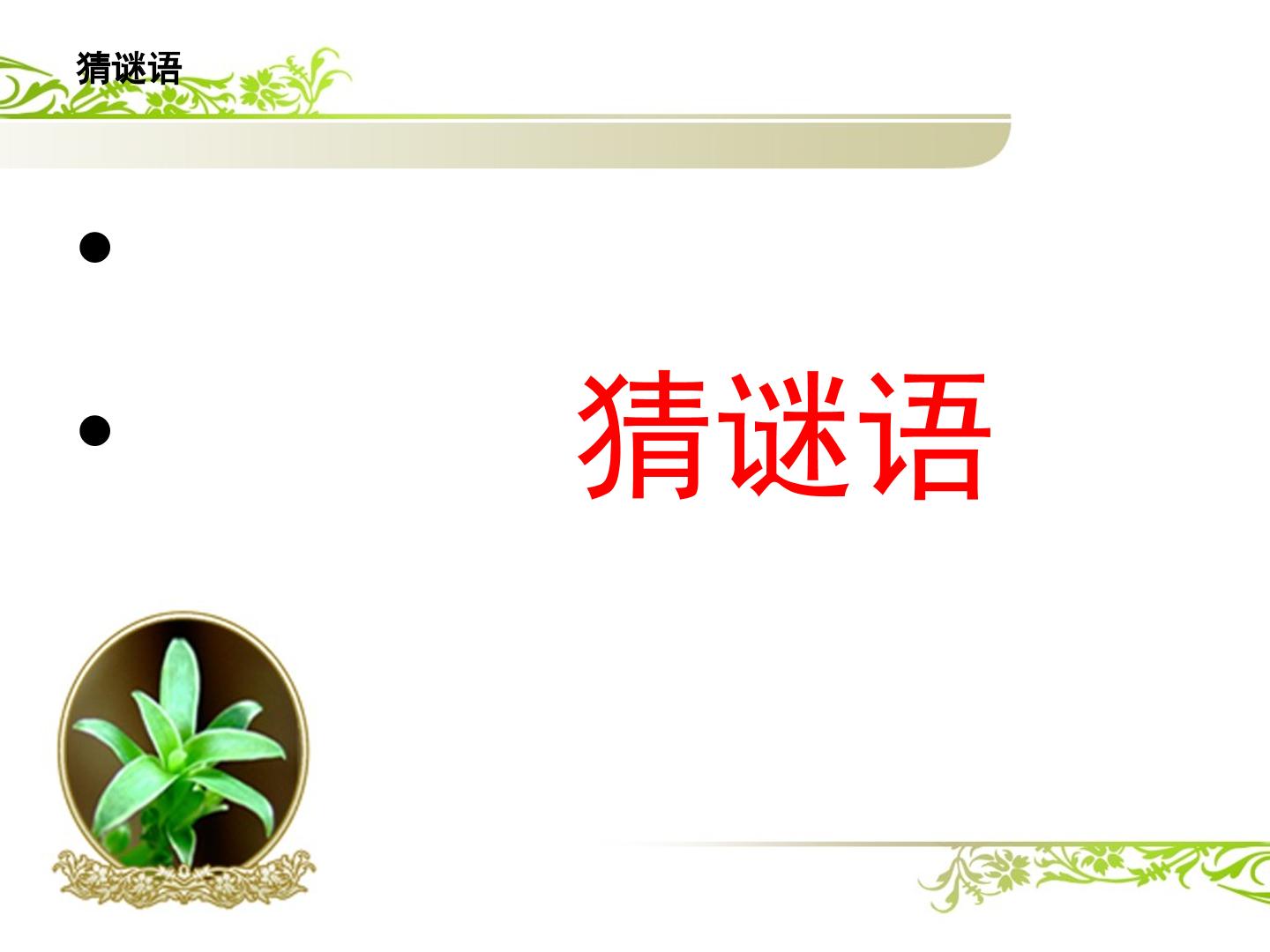 猜谜语

•

• 猜谜语